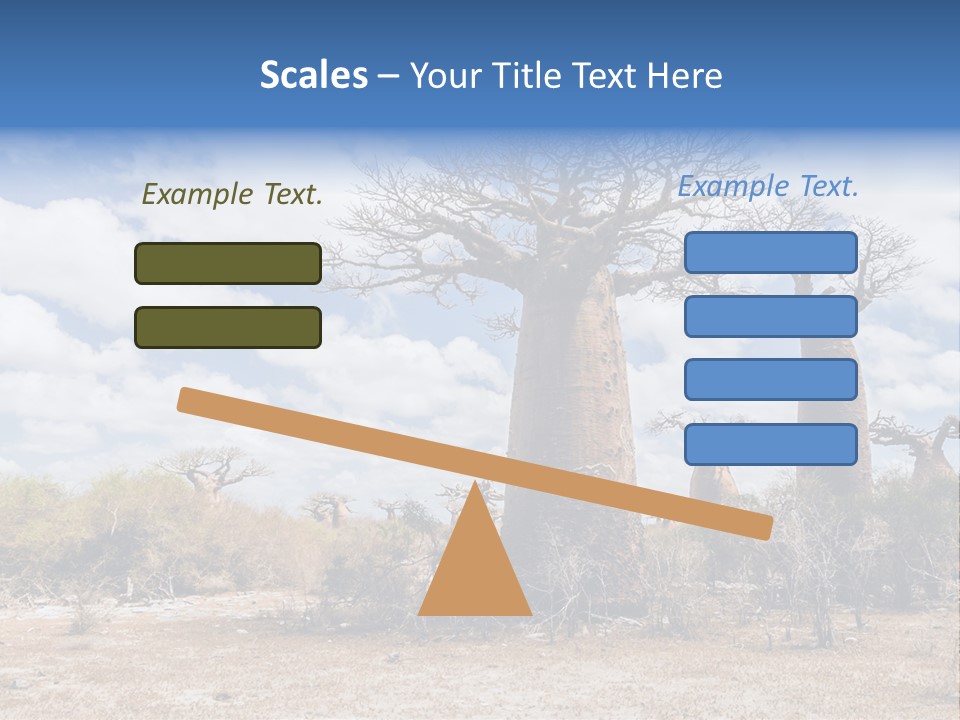 Scales – Your Title Text Here

Example Text.

Example Text.